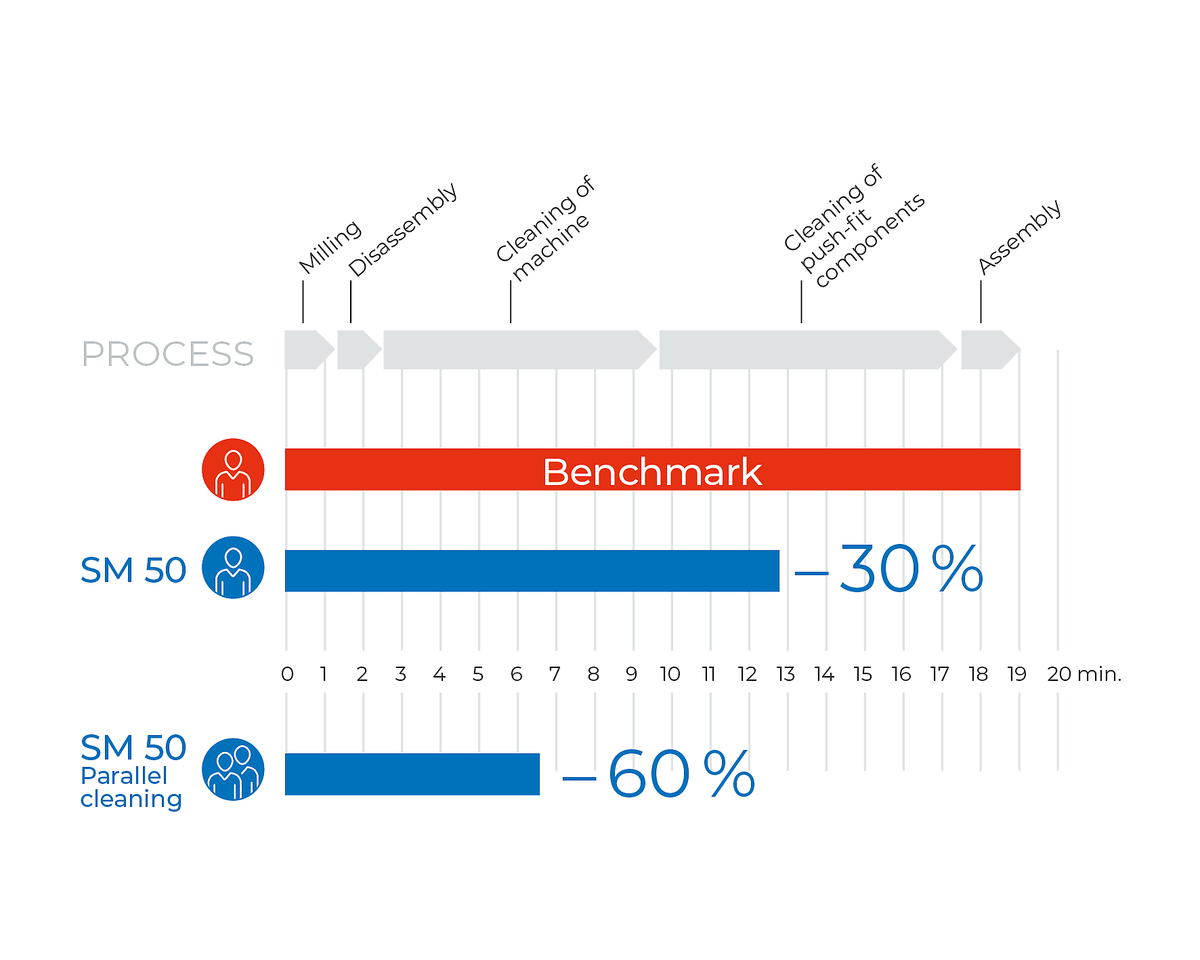 Milling
Disassembly
Cleaning of machine
Cleaning of push-fit components
Assembly

PROCESS

Benchmark

SM 50
– 30 %

0 1 2 3 4 5 6 7 8 9 10 11 12 13 14 15 16 17 18 19 20 min.

SM 50
Parallel cleaning
– 60 %